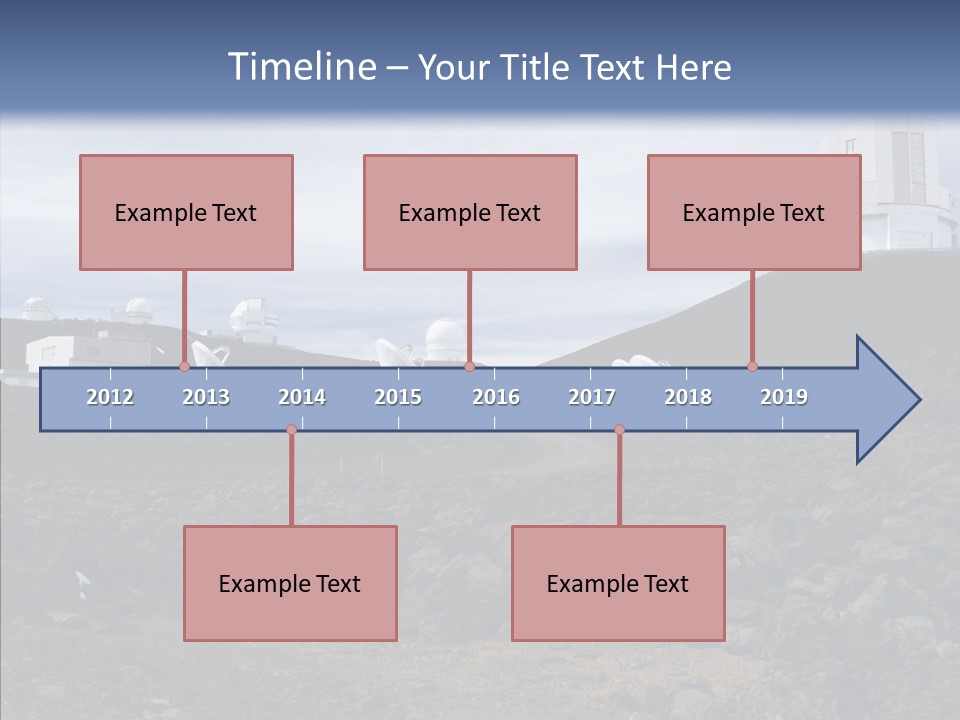 Timeline – Your Title Text Here

Example Text

Example Text

Example Text

2012 2013 2014 2015 2016 2017 2018 2019

Example Text

Example Text